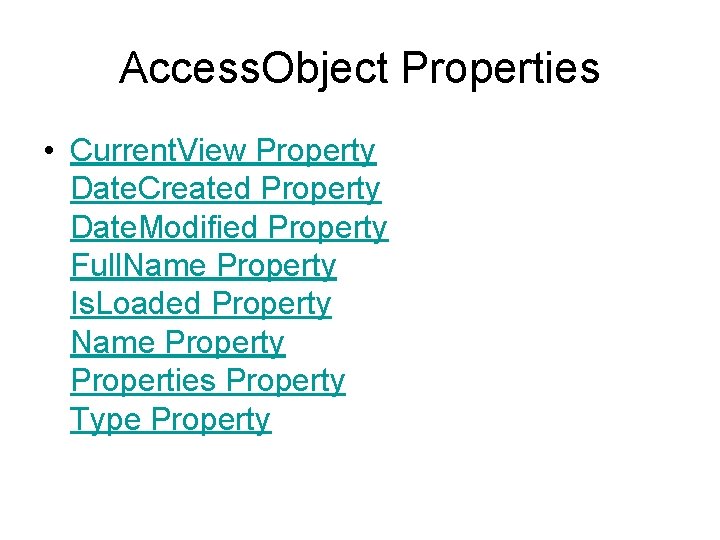 AccessObject Properties

• CurrentView Property
DateCreated Property
DateModified Property
FullName Property
IsLoaded Property
Name Property
Properties Property
Type Property